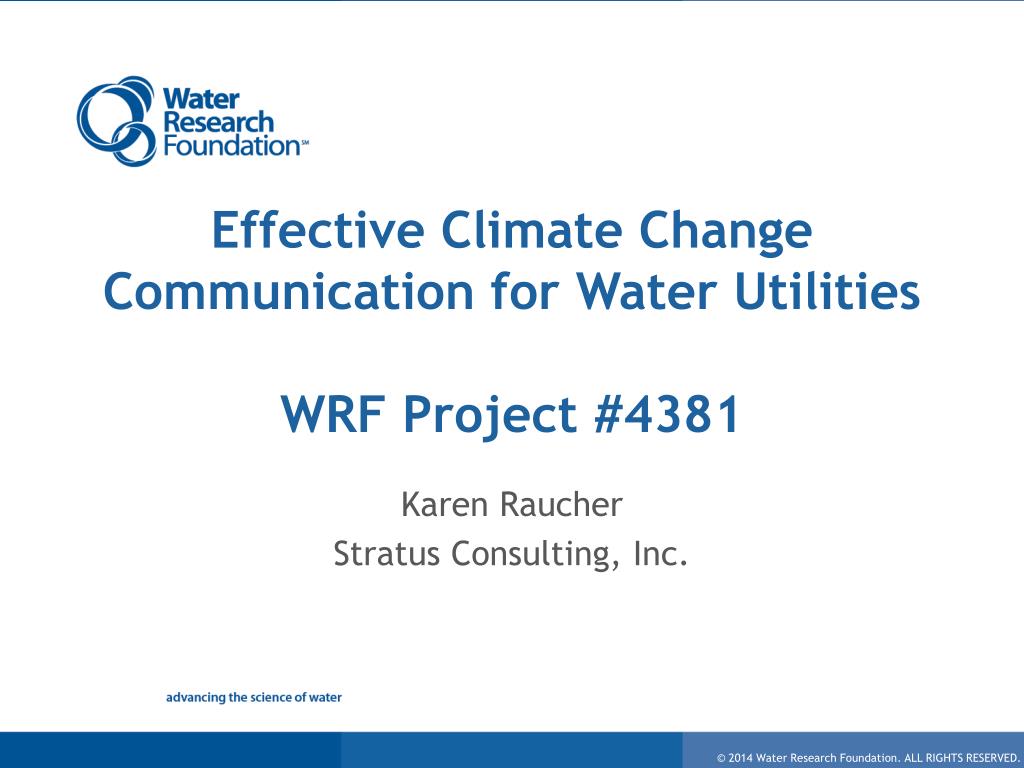 Water Research Foundation℠

Effective Climate Change Communication for Water Utilities

WRF Project #4381

Karen Raucher
Stratus Consulting, Inc.

advancing the science of water

© 2014 Water Research Foundation. ALL RIGHTS RESERVED.